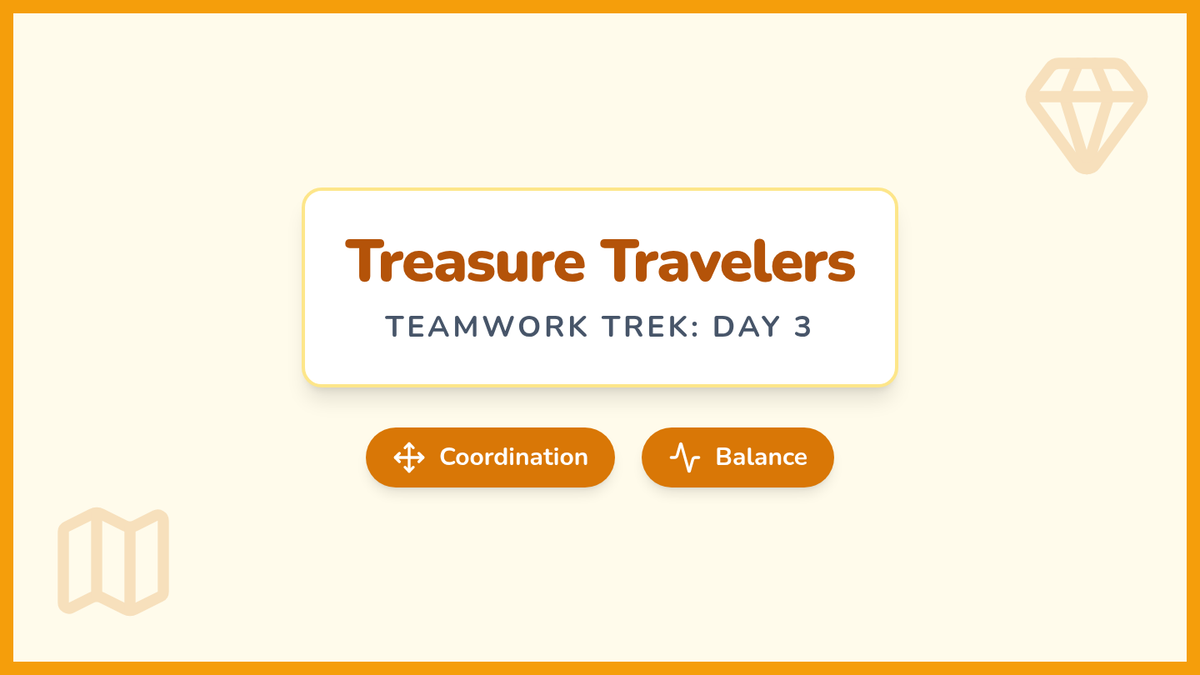 Treasure Travelers

TEAMWORK TREK: DAY 3

Coordination

Balance